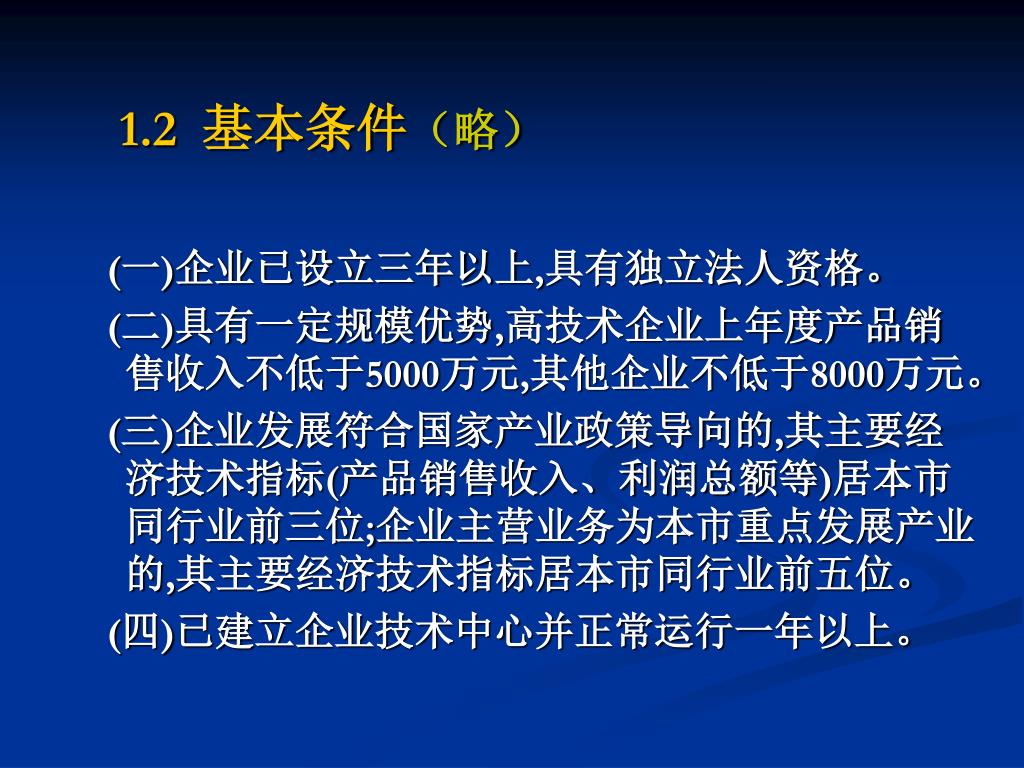 1.2 基本条件（略）

(一)企业已设立三年以上,具有独立法人资格。

(二)具有一定规模优势,高技术企业上年度产品销售收入不低于5000万元,其他企业不低于8000万元。

(三)企业发展符合国家产业政策导向的,其主要经济技术指标(产品销售收入、利润总额等)居本市同行业前三位;企业主营业务为本市重点发展产业的,其主要经济技术指标居本市同行业前五位。

(四)已建立企业技术中心并正常运行一年以上。